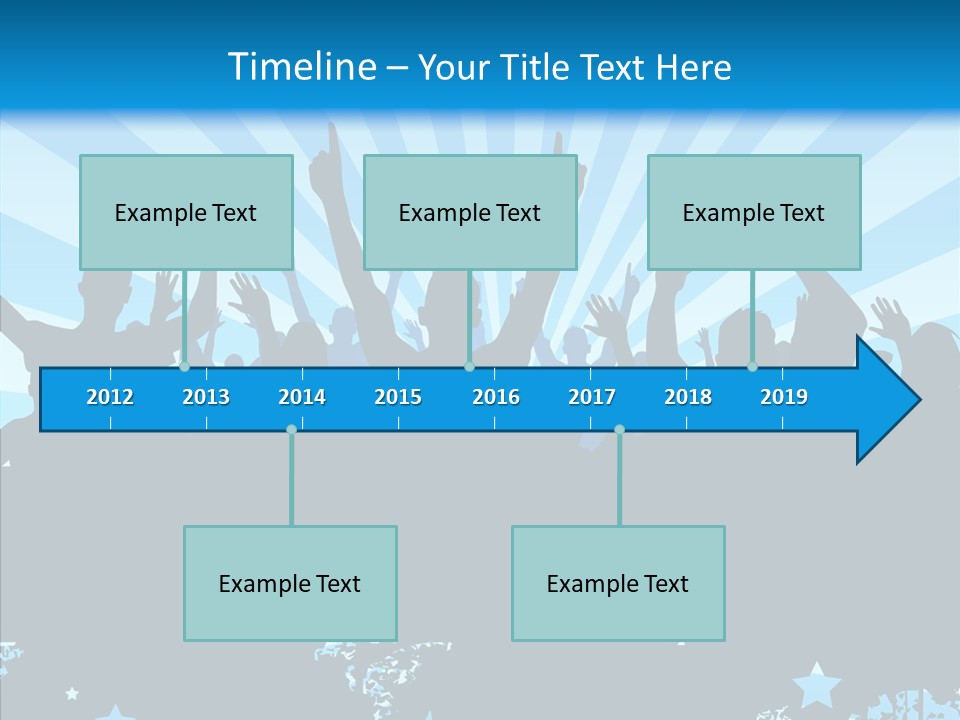 Timeline – Your Title Text Here

Example Text

Example Text

Example Text

2012 2013 2014 2015 2016 2017 2018 2019

Example Text

Example Text